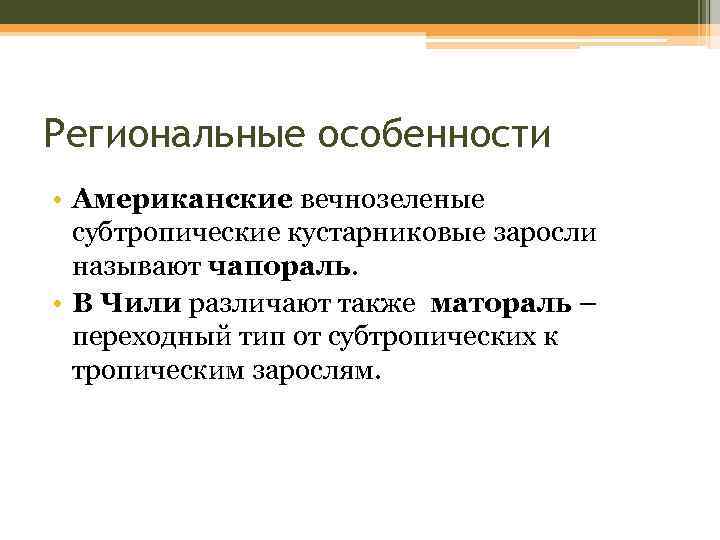 Региональные особенности

• Американские вечнозеленые субтропические кустарниковые заросли называют чапораль.
• В Чили различают также матораль – переходный тип от субтропических к тропическим зарослям.